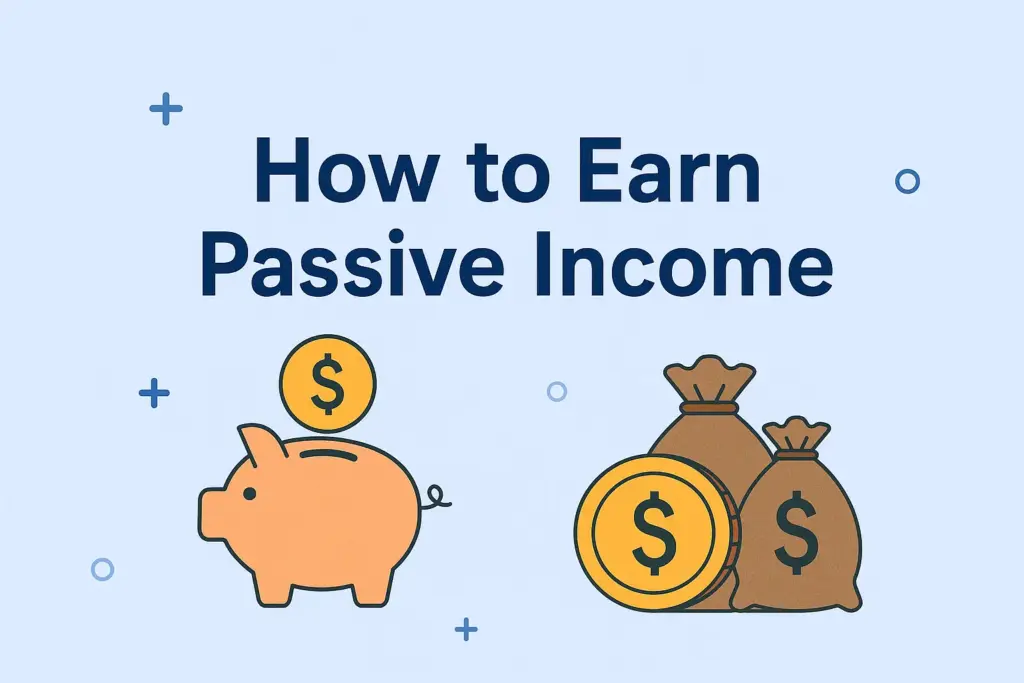 How to Earn Passive Income

$

$

$